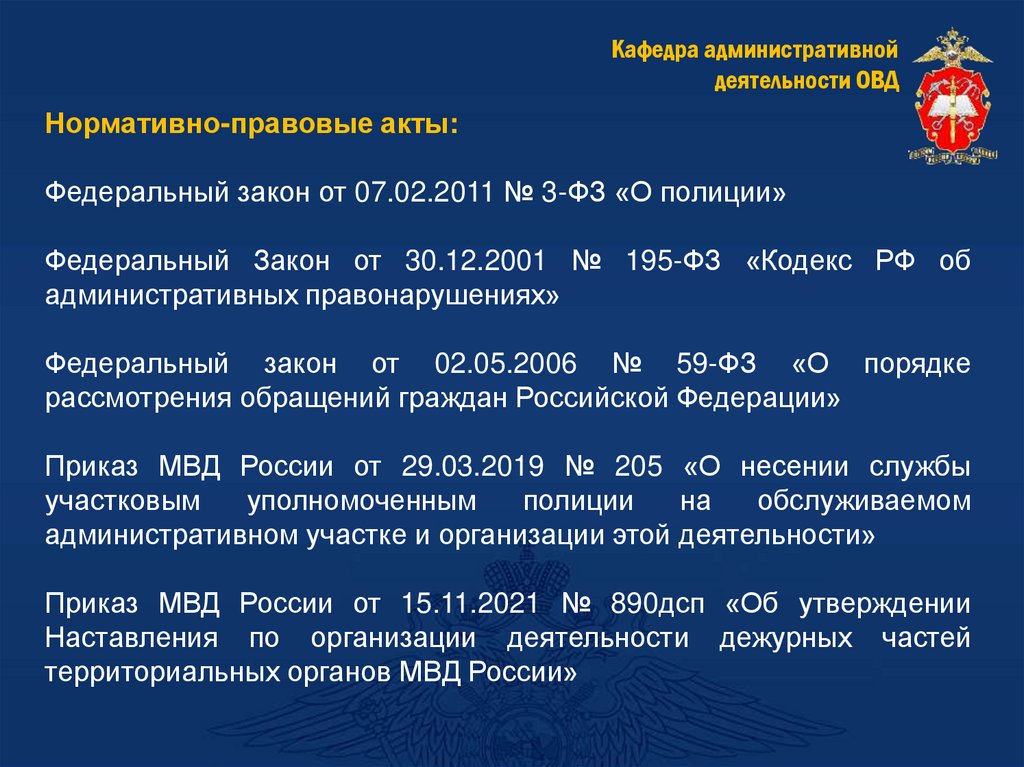 Кафедра административной деятельности ОВД

Нормативно-правовые акты:

Федеральный закон от 07.02.2011 № 3-ФЗ «О полиции»

Федеральный Закон от 30.12.2001 № 195-ФЗ «Кодекс РФ об административных правонарушениях»

Федеральный закон от 02.05.2006 № 59-ФЗ «О порядке рассмотрения обращений граждан Российской Федерации»

Приказ МВД России от 29.03.2019 № 205 «О несении службы участковым уполномоченным полиции на обслуживаемом административном участке и организации этой деятельности»

Приказ МВД России от 15.11.2021 № 890дсп «Об утверждении Наставления по организации деятельности дежурных частей территориальных органов МВД России»